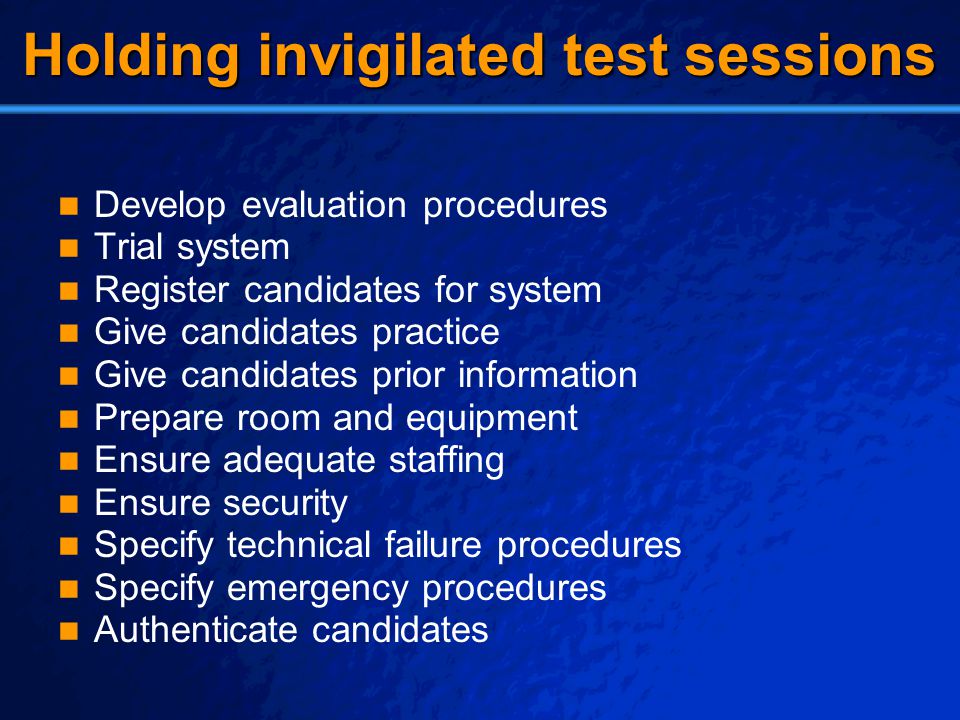 Holding invigilated test sessions

- Develop evaluation procedures
- Trial system
- Register candidates for system
- Give candidates practice
- Give candidates prior information
- Prepare room and equipment
- Ensure adequate staffing
- Ensure security
- Specify technical failure procedures
- Specify emergency procedures
- Authenticate candidates